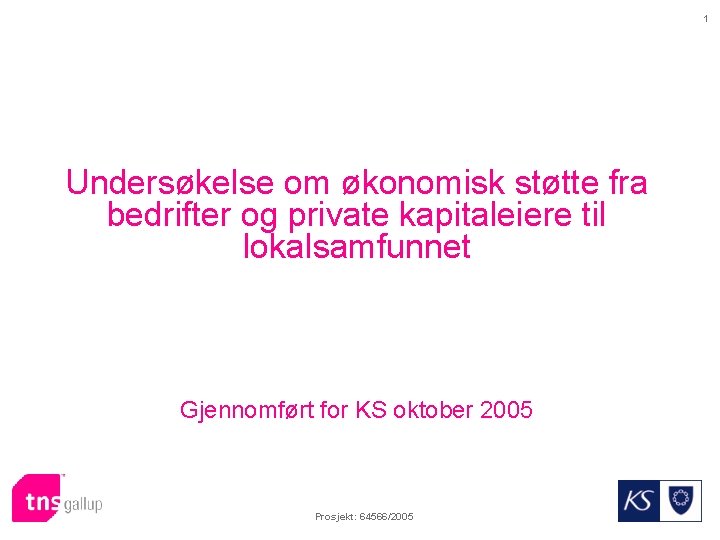 1

Undersøkelse om økonomisk støtte fra bedrifter og private kapitaleiere til lokalsamfunnet

Gjennomført for KS oktober 2005

tns gallup

Prosjekt: 64566/2005

KS